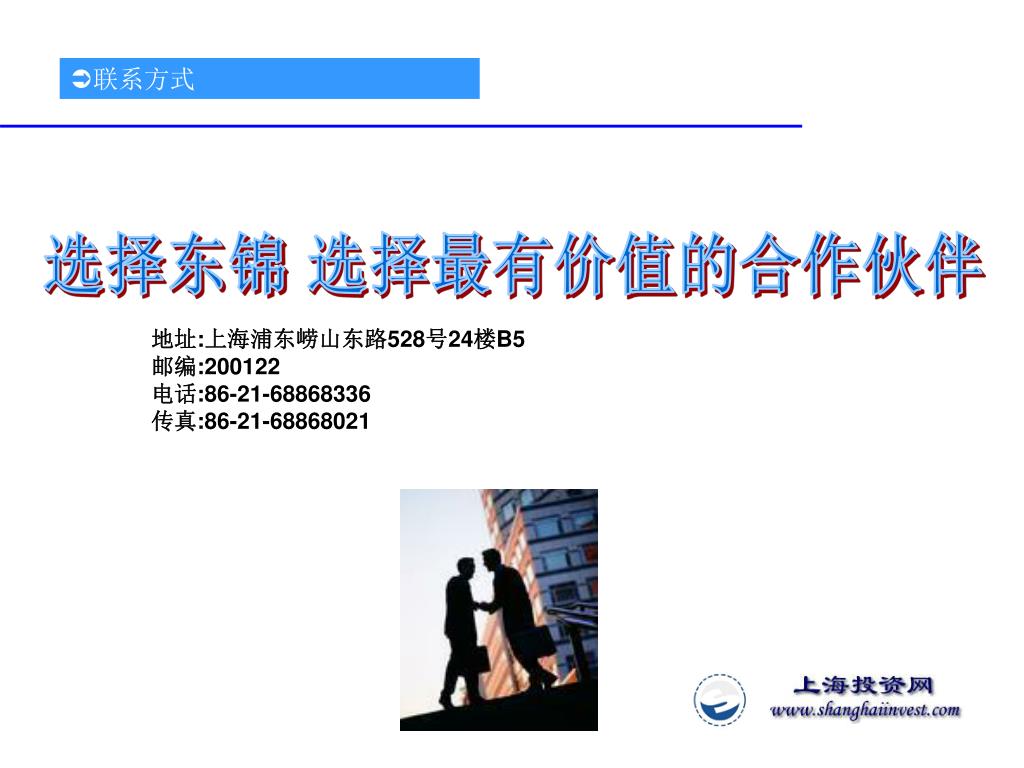 ➲联系方式

选择东锦 选择最有价值的合作伙伴

地址:上海浦东崂山东路528号24楼B5
邮编:200122
电话:86-21-68868336
传真:86-21-68868021

上海投资网
www.shanghaiinvest.com